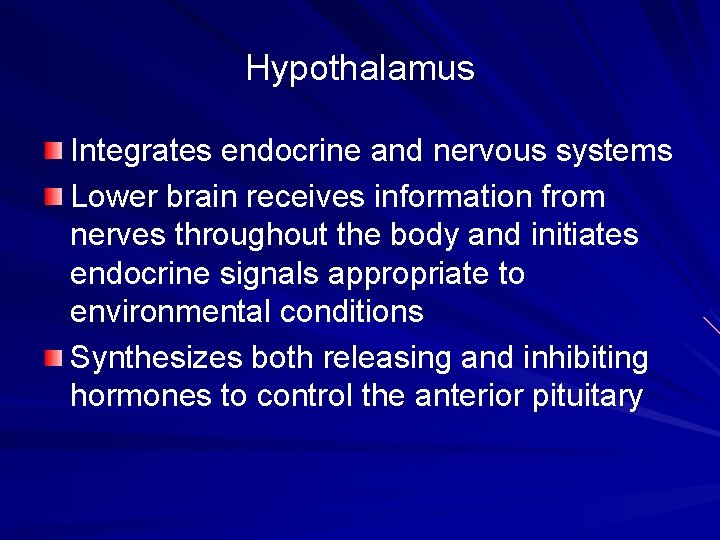 Hypothalamus

Integrates endocrine and nervous systems

Lower brain receives information from nerves throughout the body and initiates endocrine signals appropriate to environmental conditions

Synthesizes both releasing and inhibiting hormones to control the anterior pituitary